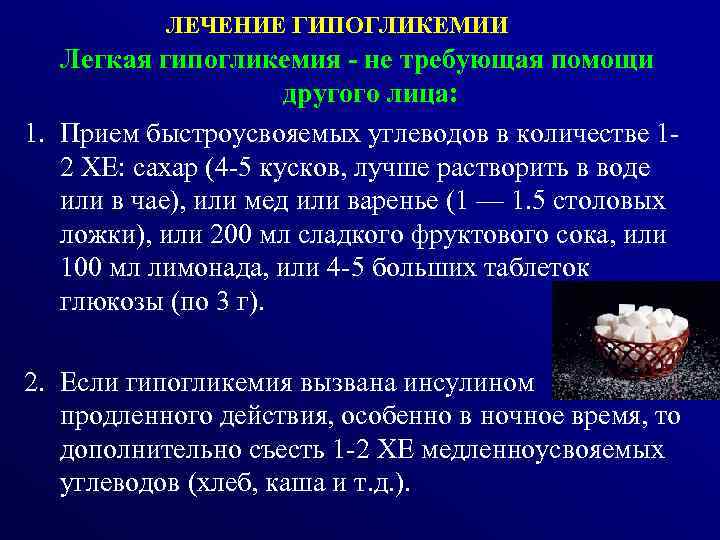 ЛЕЧЕНИЕ ГИПОГЛИКЕМИИ

Легкая гипогликемия - не требующая помощи другого лица:

1. Прием быстроусвояемых углеводов в количестве 1-2 ХЕ: сахар (4-5 кусков, лучше растворить в воде или в чае), или мед или варенье (1 — 1.5 столовых ложки), или 200 мл сладкого фруктового сока, или 100 мл лимонада, или 4-5 больших таблеток глюкозы (по 3 г).

2. Если гипогликемия вызвана инсулином продленного действия, особенно в ночное время, то дополнительно съесть 1-2 ХЕ медленноусвояемых углеводов (хлеб, каша и т.д.).